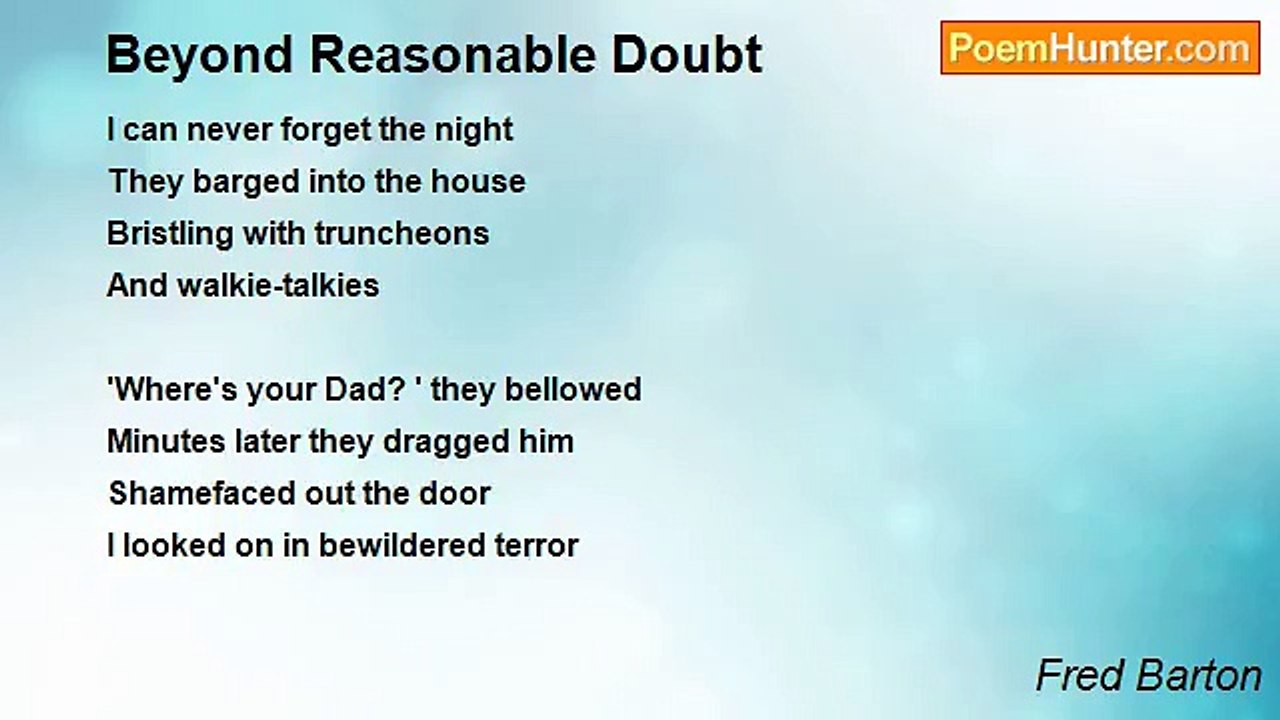 Beyond Reasonable Doubt

PoemHunter.com

I can never forget the night
They barged into the house
Bristling with truncheons
And walkie-talkies

'Where's your Dad? ' they bellowed
Minutes later they dragged him
Shamefaced out the door
I looked on in bewildered terror

Fred Barton